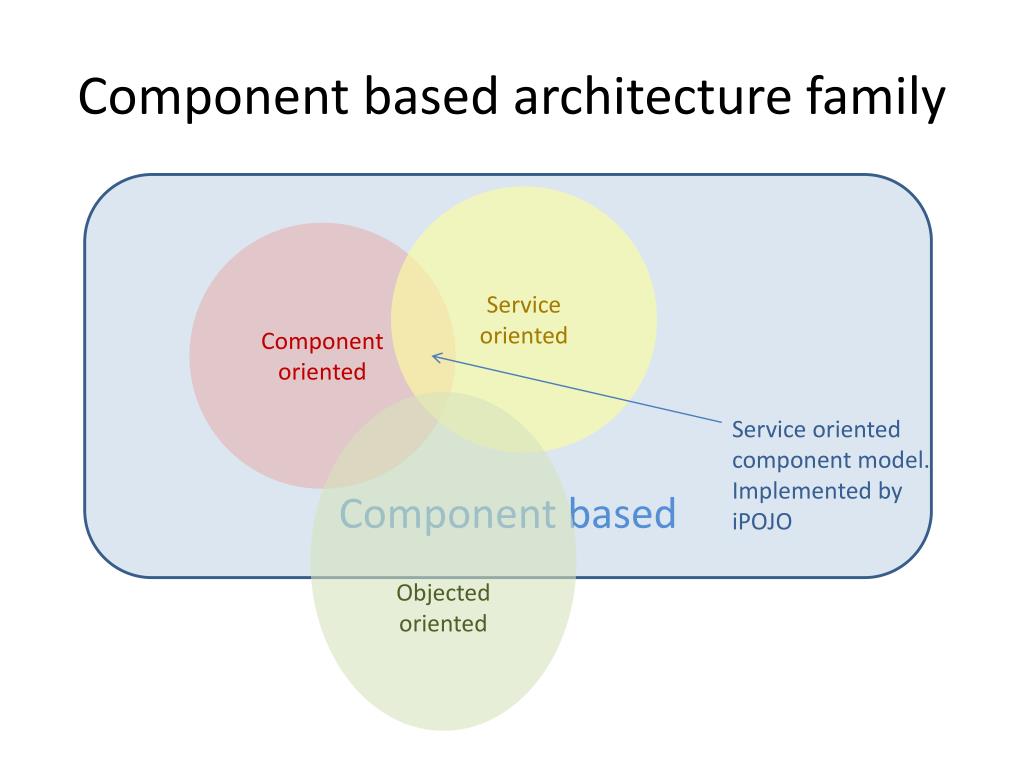 Component based architecture family

Component oriented

Service oriented

Service oriented component model. Implemented by iPOJO

Component based

Objected oriented